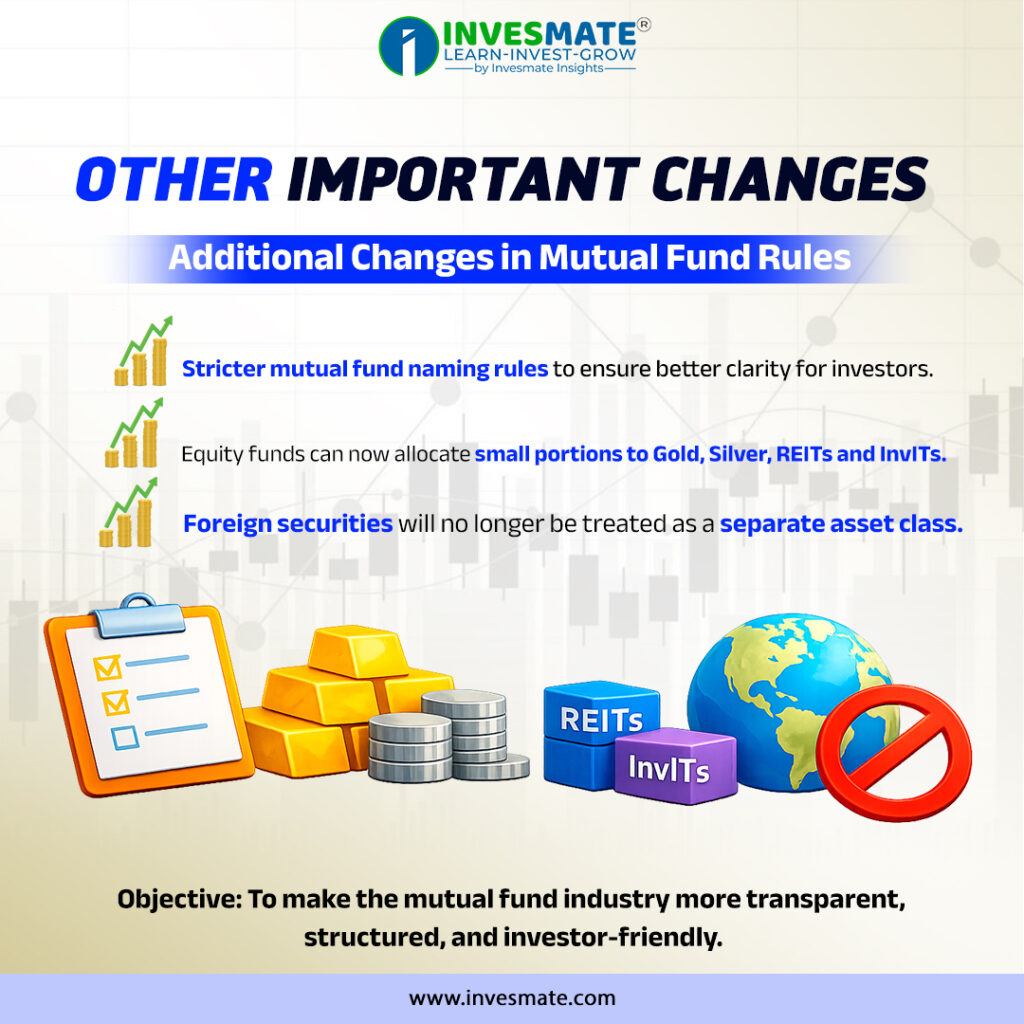 INVESMATE®
LEARN-INVEST-GROW
by Invesmate Insights

OTHER IMPORTANT CHANGES

Additional Changes in Mutual Fund Rules

Stricter mutual fund naming rules to ensure better clarity for investors.

Equity funds can now allocate small portions to Gold, Silver, REITs and InvITs.

Foreign securities will no longer be treated as a separate asset class.

REITs

InvITs

Objective: To make the mutual fund industry more transparent, structured, and investor-friendly.

www.invesmate.com